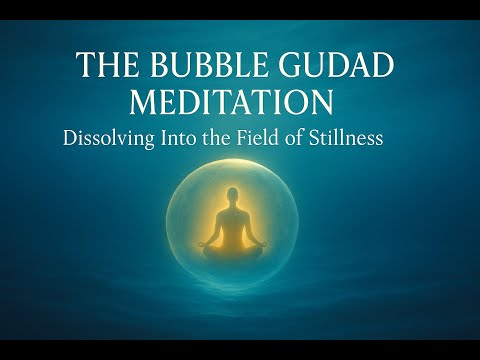 THE BUBBLE GUDAD MEDITATION

Dissolving Into the Field of Stillness